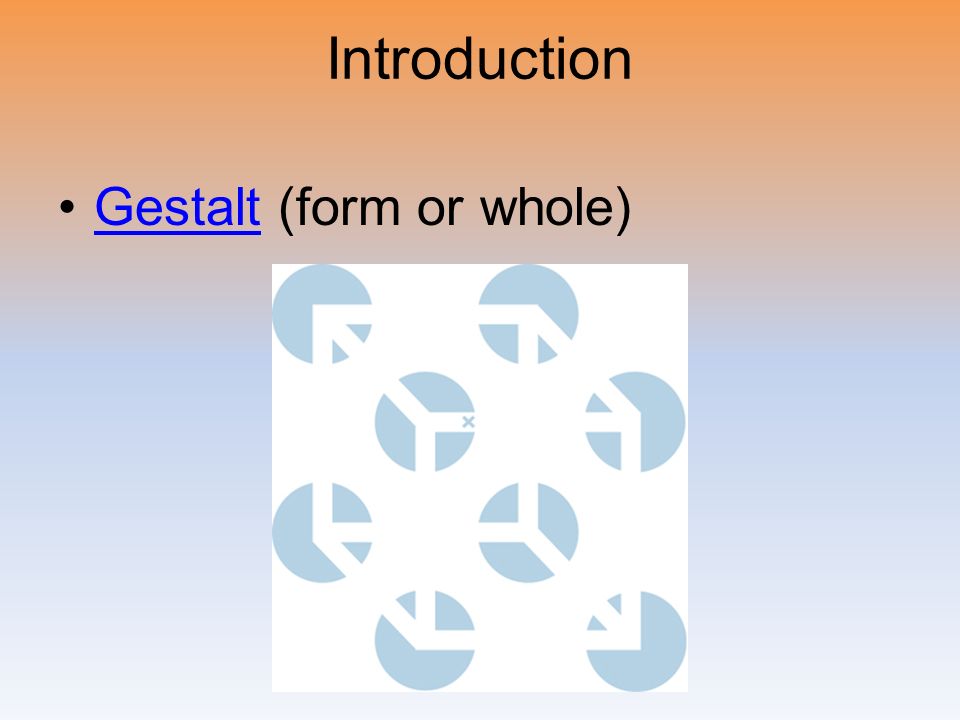 Introduction

• Gestalt (form or whole)